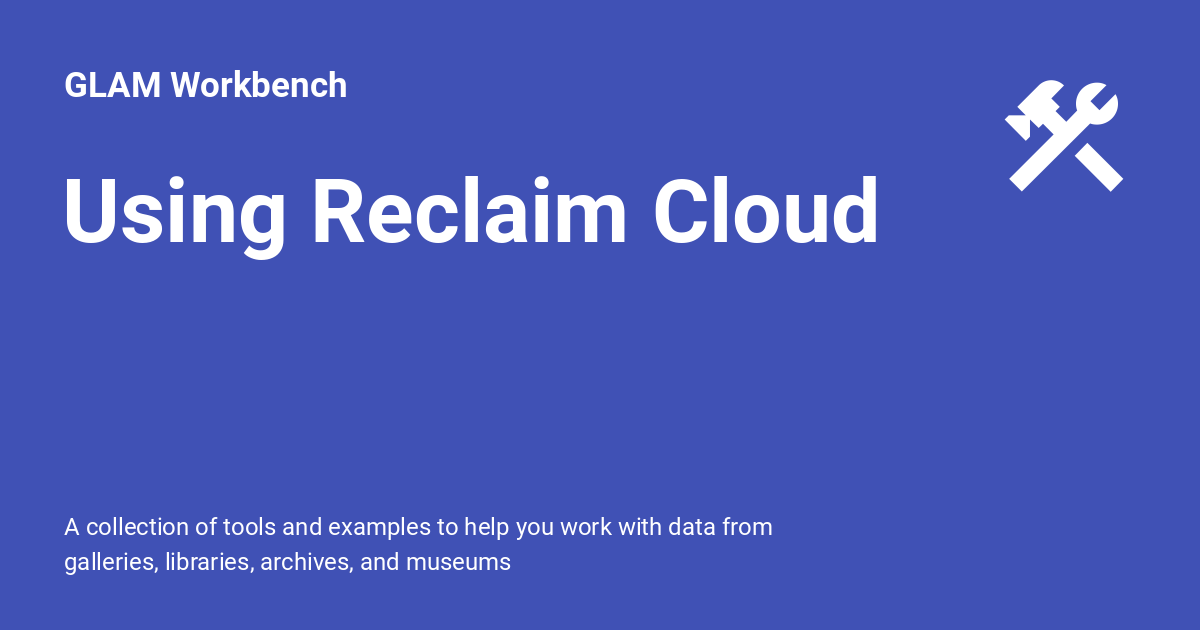 GLAM Workbench

Using Reclaim Cloud

A collection of tools and examples to help you work with data from galleries, libraries, archives, and museums